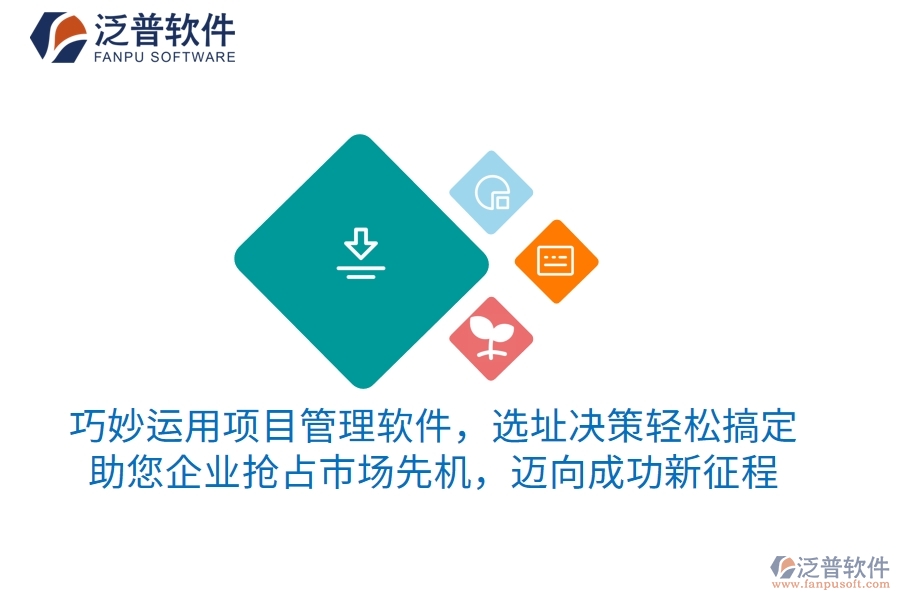 泛普软件
FANPU SOFTWARE

巧妙运用项目管理软件，选址决策轻松搞定
助您企业抢占市场先机，迈向成功新征程

泛普软件
www.fanpusoft.com